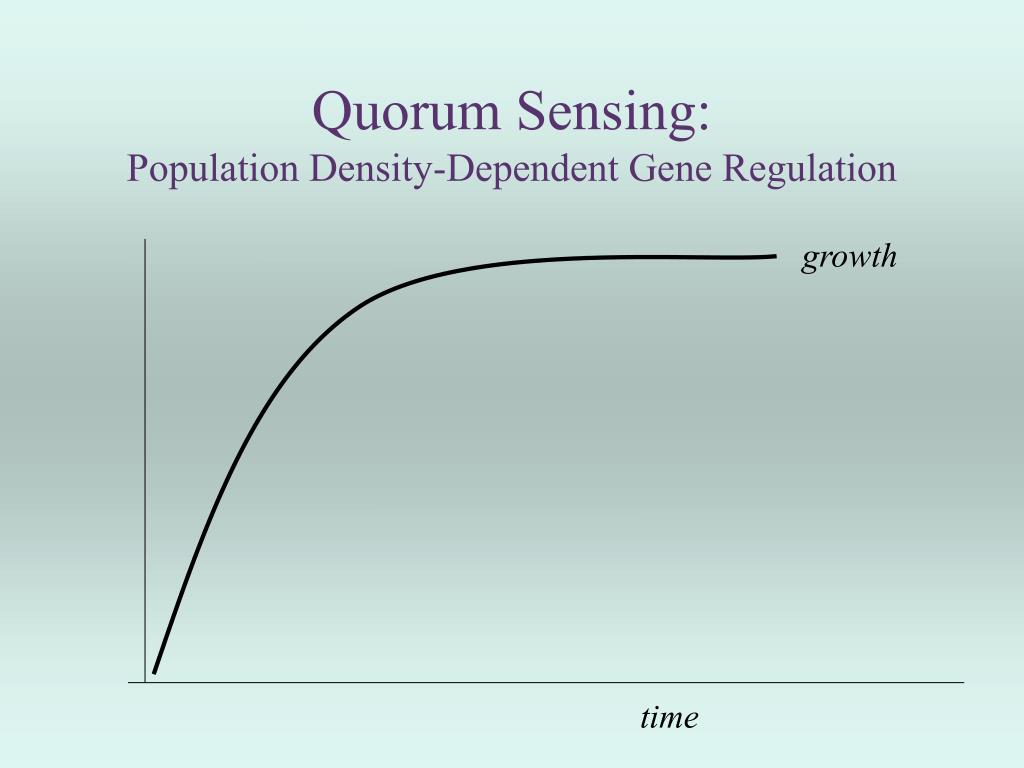 Quorum Sensing:
Population Density-Dependent Gene Regulation

growth

time